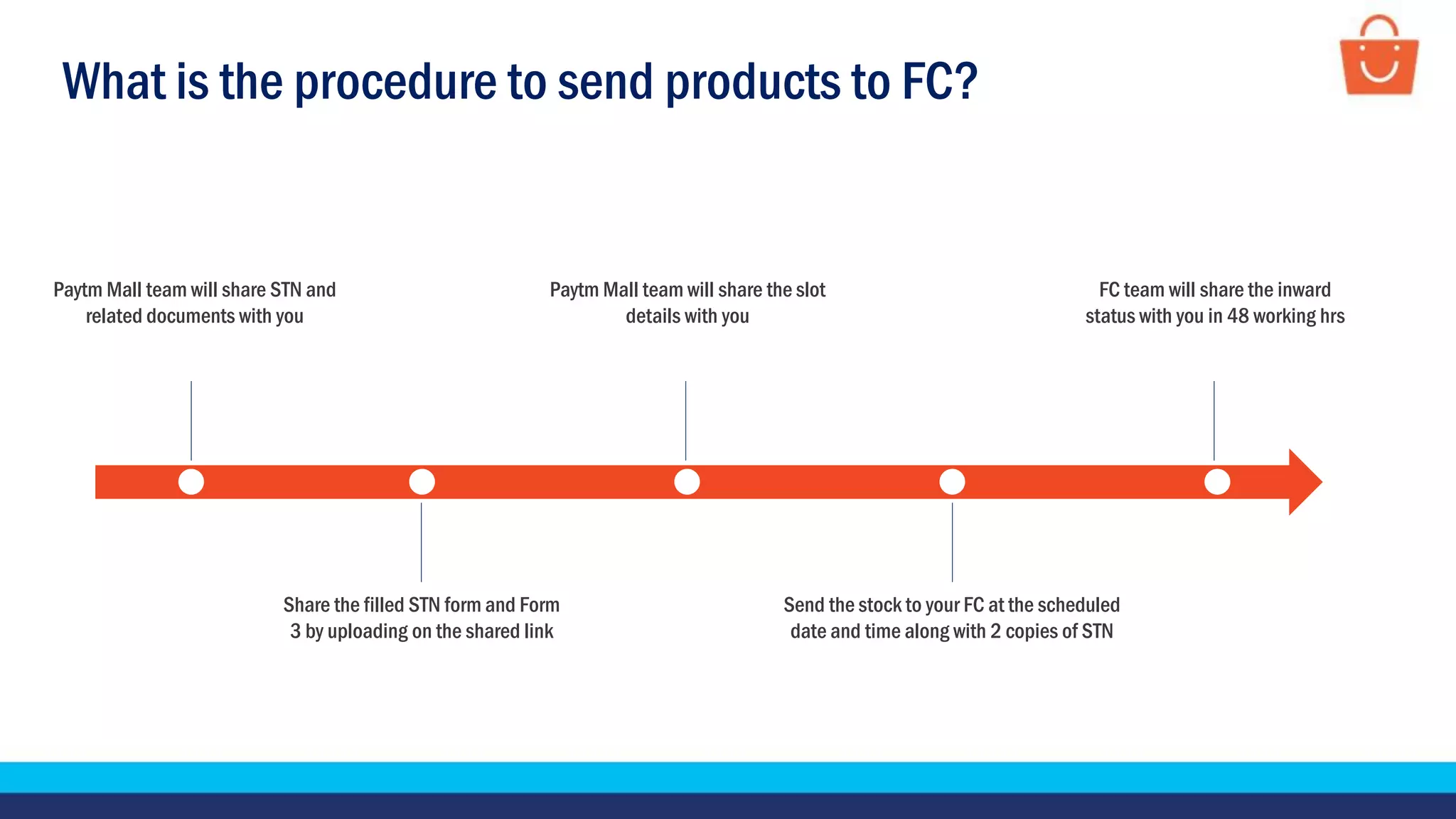 What is the procedure to send products to FC?

Paytm Mall team will share STN and related documents with you

Share the filled STN form and Form 3 by uploading on the shared link

Paytm Mall team will share the slot details with you

Send the stock to your FC at the scheduled date and time along with 2 copies of STN

FC team will share the inward status with you in 48 working hrs